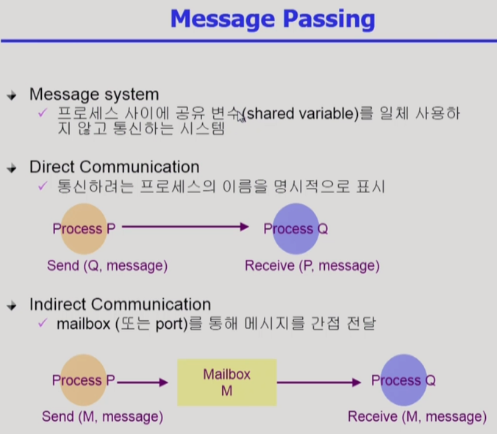 Message Passing

Message system
✓ 프로세스 사이에 공유 변수(shared variable)를 일체 사용하지 않고 통신하는 시스템

Direct Communication
✓ 통신하려는 프로세스의 이름을 명시적으로 표시

Process P

Process Q

Send (Q, message)

Receive (P, message)

Indirect Communication
✓ mailbox (또는 port)를 통해 메시지를 간접 전달

Process P

Mailbox M

Process Q

Send (M, message)

Receive (M, message)